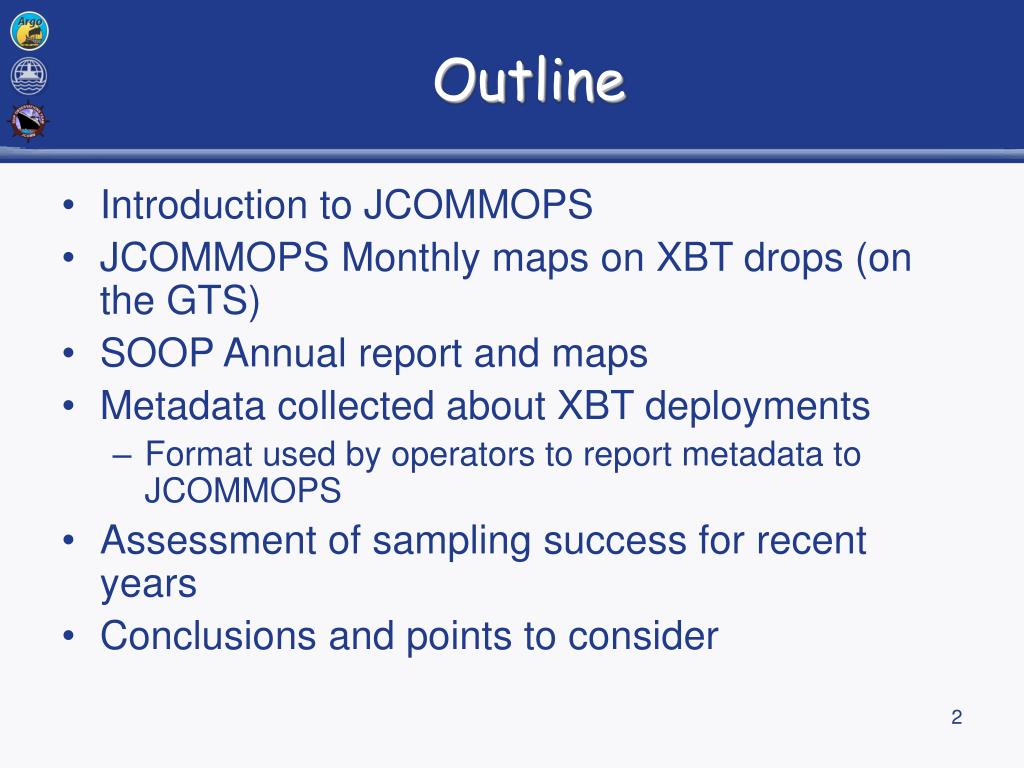 Argo

Outline

• Introduction to JCOMMOPS
• JCOMMOPS Monthly maps on XBT drops (on the GTS)
• SOOP Annual report and maps
• Metadata collected about XBT deployments
– Format used by operators to report metadata to JCOMMOPS
• Assessment of sampling success for recent years
• Conclusions and points to consider

2